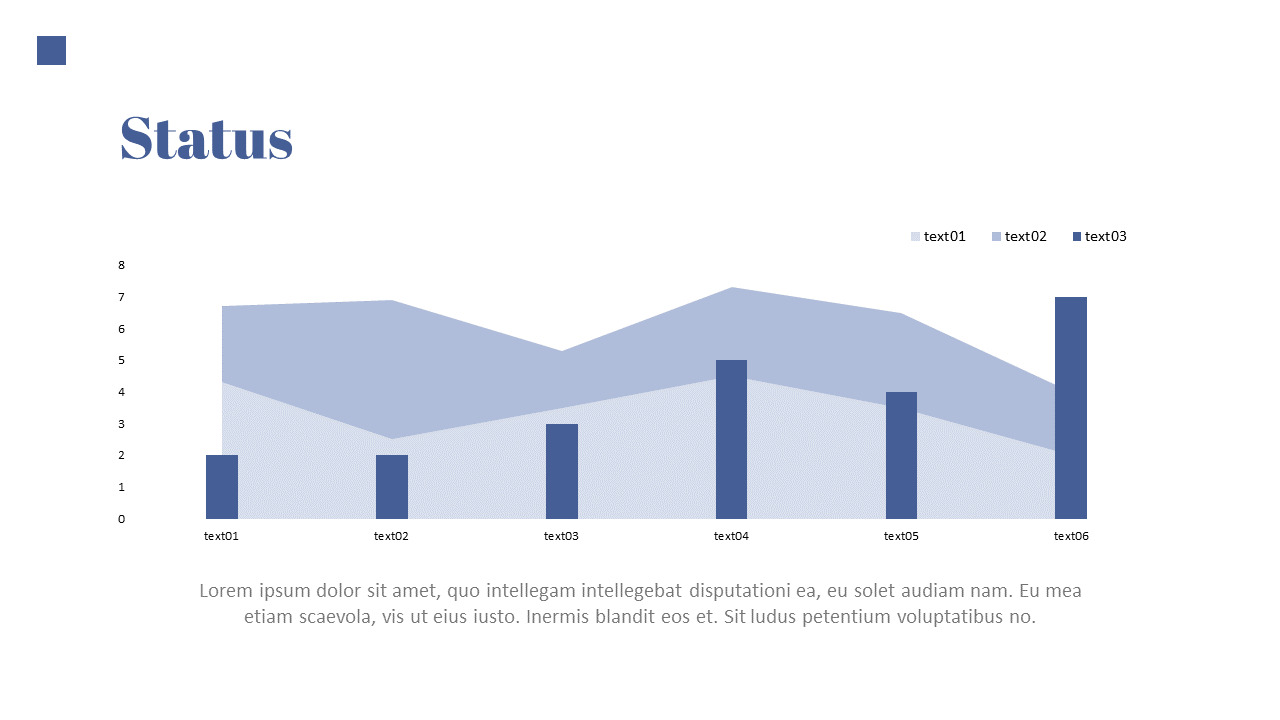 Status

text01 text02 text03

8
7
6
5
4
3
2
1
0

text01 text02 text03 text04 text05 text06

Lorem ipsum dolor sit amet, quo intellegam intellegebat disputationi ea, eu solet audiam nam. Eu mea etiam scaevola, vis ut eius iusto. Inermis blandit eos et. Sit ludus petentium voluptatibus no.